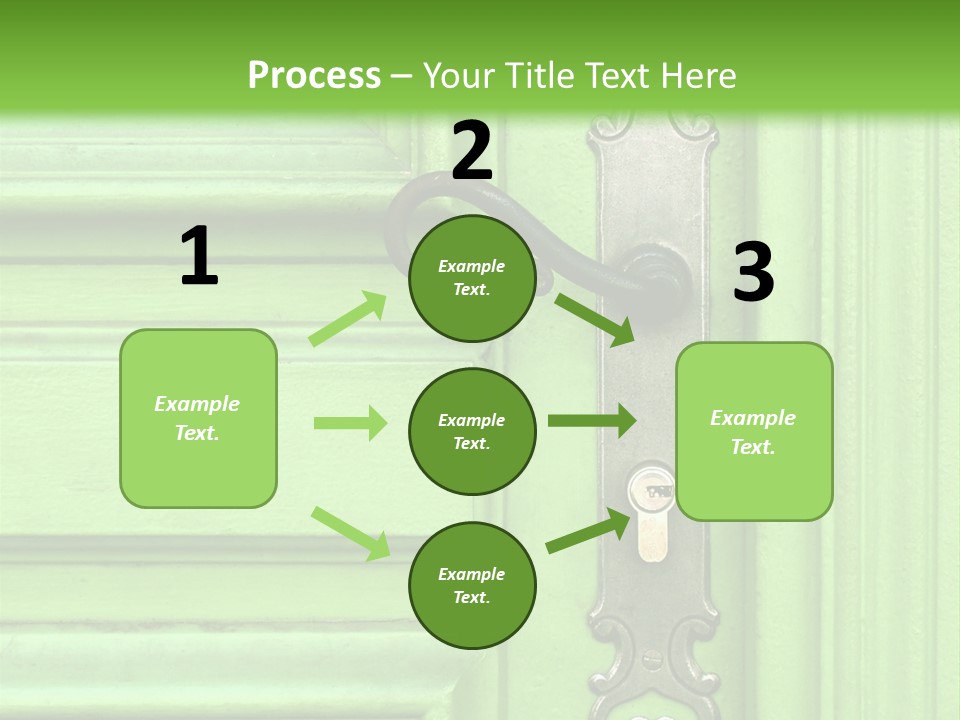 Process – Your Title Text Here

1

Example Text.

2

Example Text.

Example Text.

Example Text.

3

Example Text.